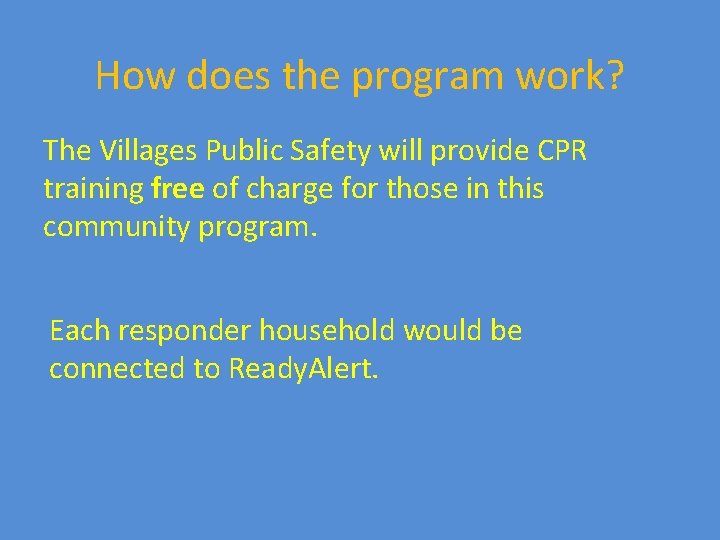 How does the program work?

The Villages Public Safety will provide CPR training free of charge for those in this community program.

Each responder household would be connected to ReadyAlert.